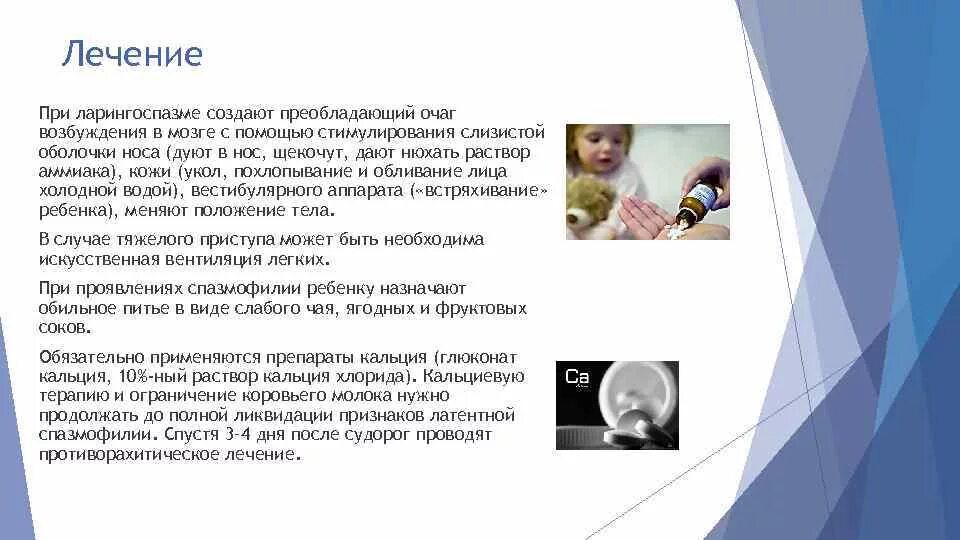 Лечение

При ларингоспазме создают преобладающий очаг возбуждения в мозге с помощью стимулирования слизистой оболочки носа (дуют в нос, щекочут, дают нюхать раствор аммиака), кожи (укол, похлопывание и обливание лица холодной водой), вестибулярного аппарата («встряхивание» ребенка), меняют положение тела.

В случае тяжелого приступа может быть необходима искусственная вентиляция легких.

При проявлениях спазмофилии ребенку назначают обильное питье в виде слабого чая, ягодных и фруктовых соков.

Обязательно применяются препараты кальция (глюконат кальция, 10%-ный раствор кальция хлорида). Кальциевую терапию и ограничение коровьего молока нужно продолжать до полной ликвидации признаков латентной спазмофилии. Спустя 3-4 дня после судорог проводят противорахитическое лечение.

Ca